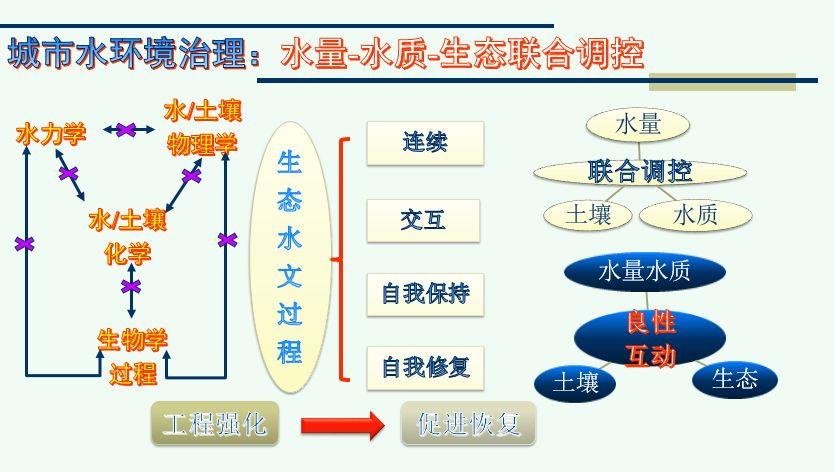 城市水环境治理：水量-水质-生态联合调控

水力学

水/土壤物理学

水/土壤化学

生物学过程

生态水文过程

连续

交互

自我保持

自我修复

水量

联合调控

土壤

水质

水量水质

良性互动

土壤

生态

工程强化

促进恢复